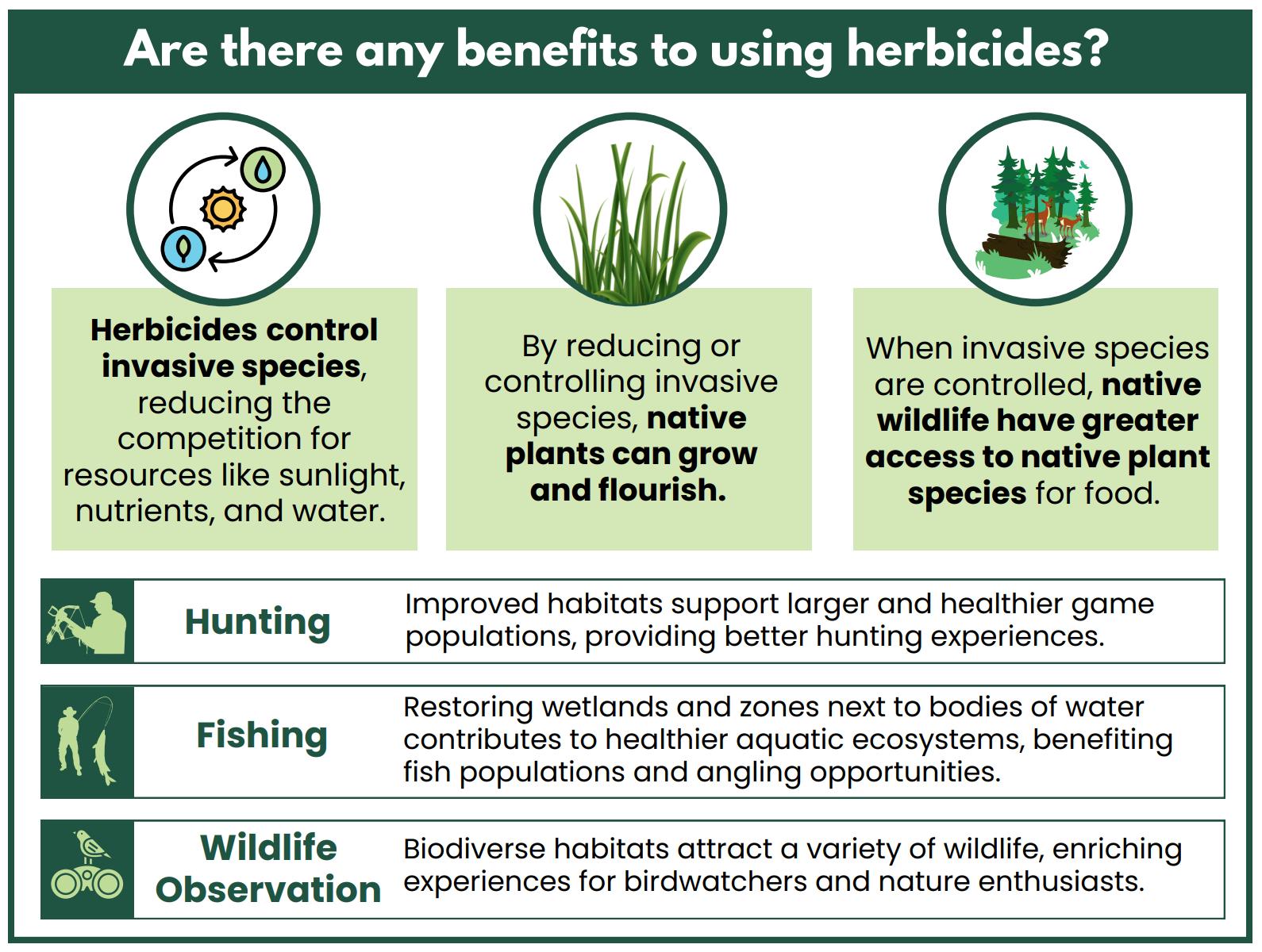 Are there any benefits to using herbicides?

Herbicides control invasive species, reducing the competition for resources like sunlight, nutrients, and water.

By reducing or controlling invasive species, native plants can grow and flourish.

When invasive species are controlled, native wildlife have greater access to native plant species for food.

Hunting
Improved habitats support larger and healthier game populations, providing better hunting experiences.

Fishing
Restoring wetlands and zones next to bodies of water contributes to healthier aquatic ecosystems, benefiting fish populations and angling opportunities.

Wildlife Observation
Biodiverse habitats attract a variety of wildlife, enriching experiences for birdwatchers and nature enthusiasts.